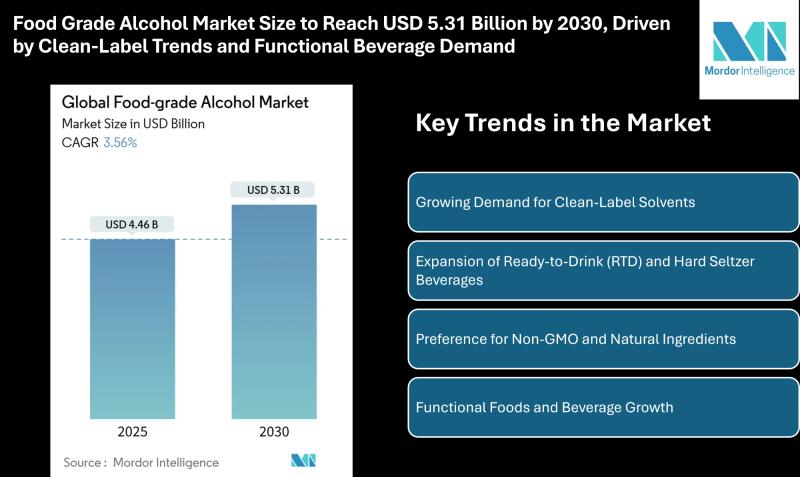 Food Grade Alcohol Market Size to Reach USD 5.31 Billion by 2030, Driven by Clean-Label Trends and Functional Beverage Demand

Mordor Intelligence

Global Food-grade Alcohol Market
Market Size in USD Billion
CAGR 3.56%

USD 4.46 B
USD 5.31 B

2025
2030

Source : Mordor Intelligence

Key Trends in the Market

Growing Demand for Clean-Label Solvents

Expansion of Ready-to-Drink (RTD) and Hard Seltzer Beverages

Preference for Non-GMO and Natural Ingredients

Functional Foods and Beverage Growth